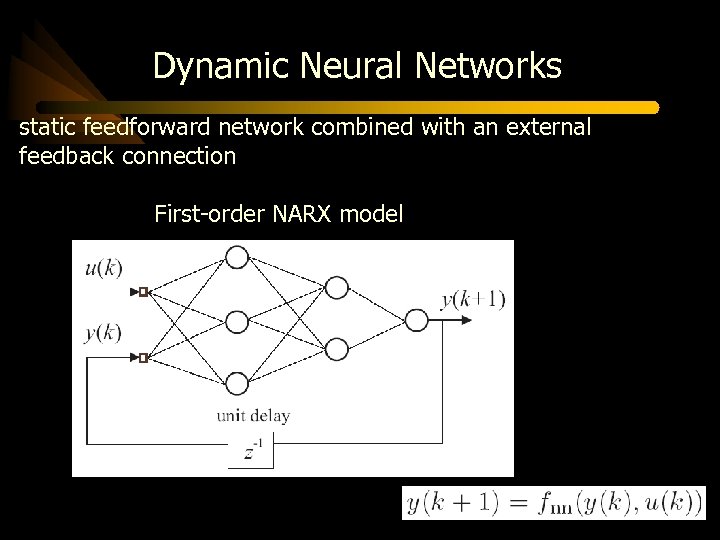 Dynamic Neural Networks

static feedforward network combined with an external feedback connection

First-order NARX model

$u(k)$

$y(k)$

$y(k+1)$

unit delay

$z^{-1}$

$y(k+1) = f_{\mathrm{nn}}(y(k), u(k))$